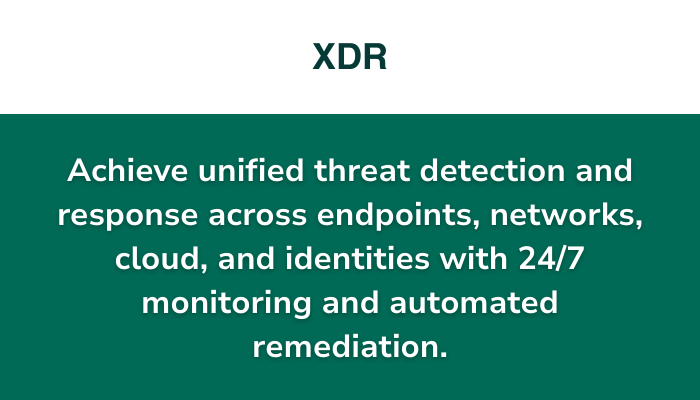 XDR

Achieve unified threat detection and response across endpoints, networks, cloud, and identities with 24/7 monitoring and automated remediation.